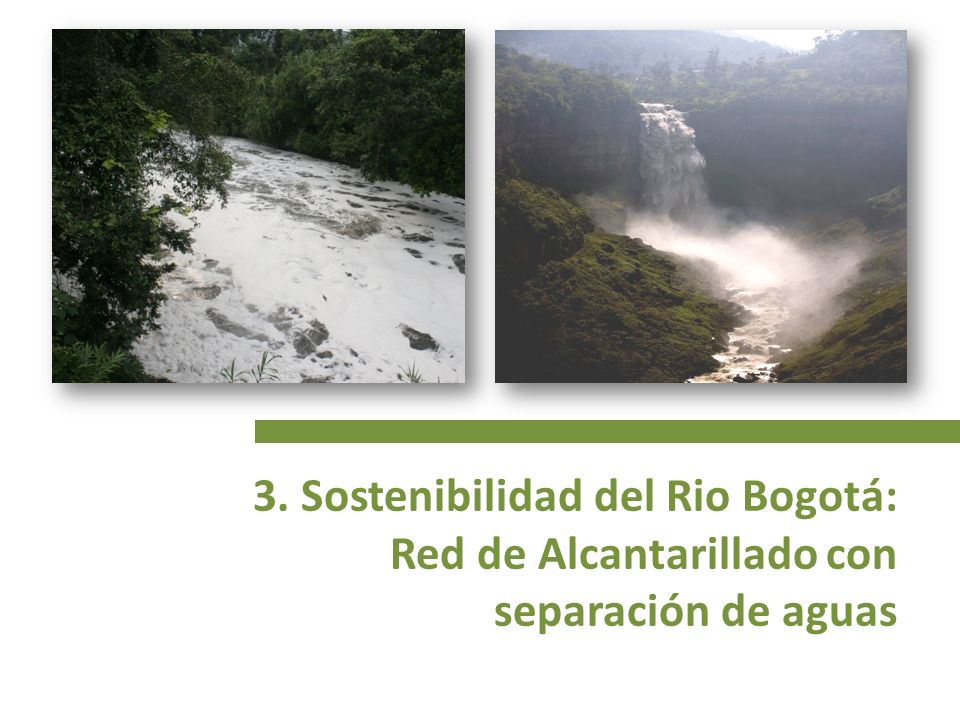 3. Sostenibilidad del Rio Bogotá: Red de Alcantarillado con separación de aguas